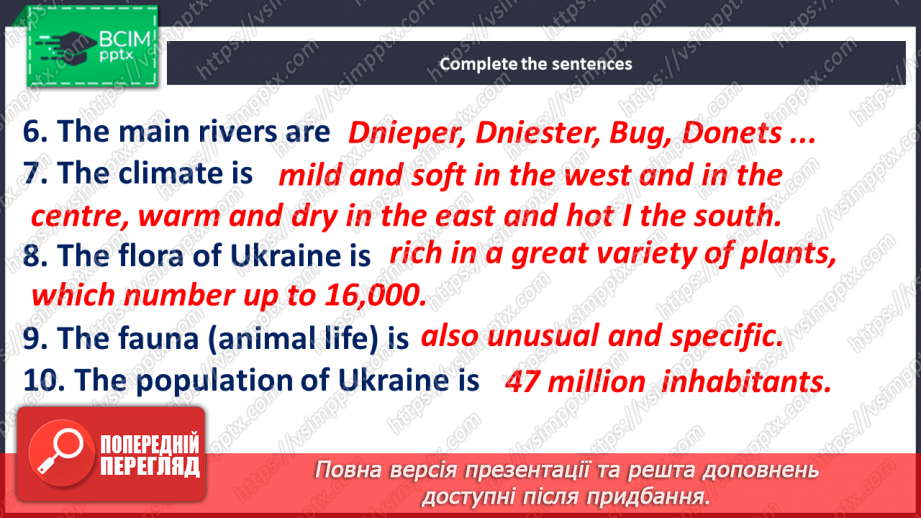 ВСІМ pptx

Complete the sentences

6. The main rivers are Dnieper, Dniester, Bug, Donets ...
7. The climate is mild and soft in the west and in the centre, warm and dry in the east and hot I the south.
8. The flora of Ukraine is rich in a great variety of plants, which number up to 16,000.
9. The fauna (animal life) is also unusual and specific.
10. The population of Ukraine is 47 million inhabitants.

ПОПЕРЕДНІЙ ПЕРЕГЛЯД

Повна версія презентації та решта доповнень доступні після придбання.

https://vsimpptx.com